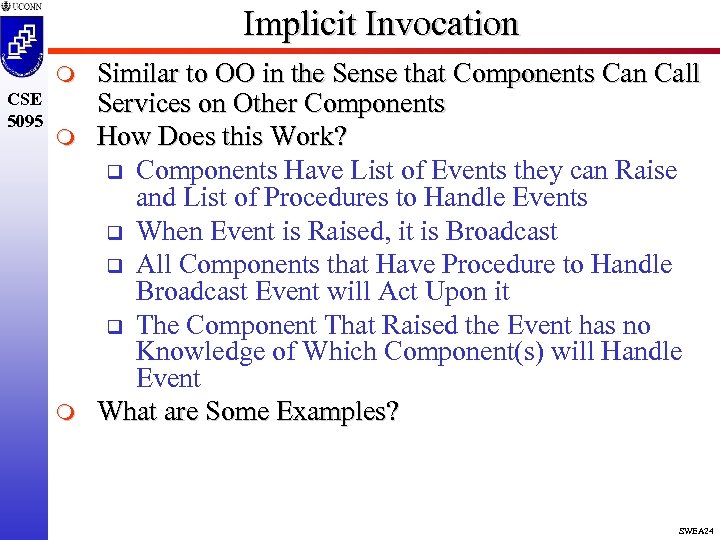 UCONN

CSE 5095

Implicit Invocation

Similar to OO in the Sense that Components Can Call Services on Other Components

How Does this Work?

Components Have List of Events they can Raise and List of Procedures to Handle Events

When Event is Raised, it is Broadcast

All Components that Have Procedure to Handle Broadcast Event will Act Upon it

The Component That Raised the Event has no Knowledge of Which Component(s) will Handle Event

What are Some Examples?

SWEA24